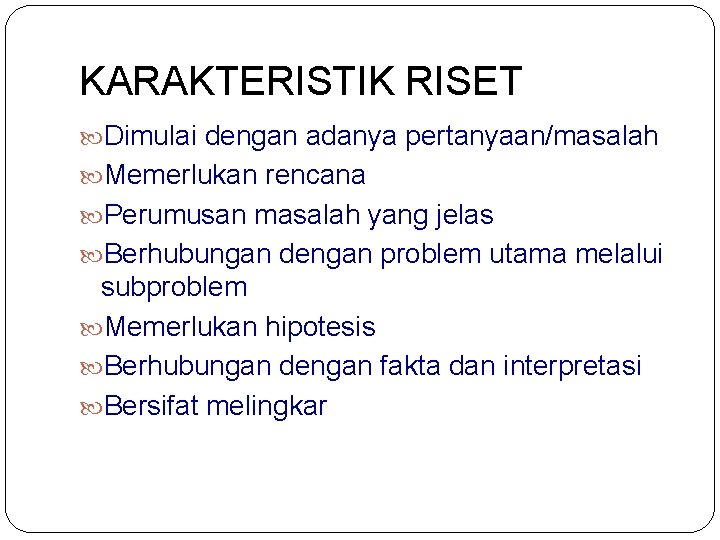 KARAKTERISTIK RISET

Dimulai dengan adanya pertanyaan/masalah

Memerlukan rencana

Perumusan masalah yang jelas

Berhubungan dengan problem utama melalui subproblem

Memerlukan hipotesis

Berhubungan dengan fakta dan interpretasi

Bersifat melingkar